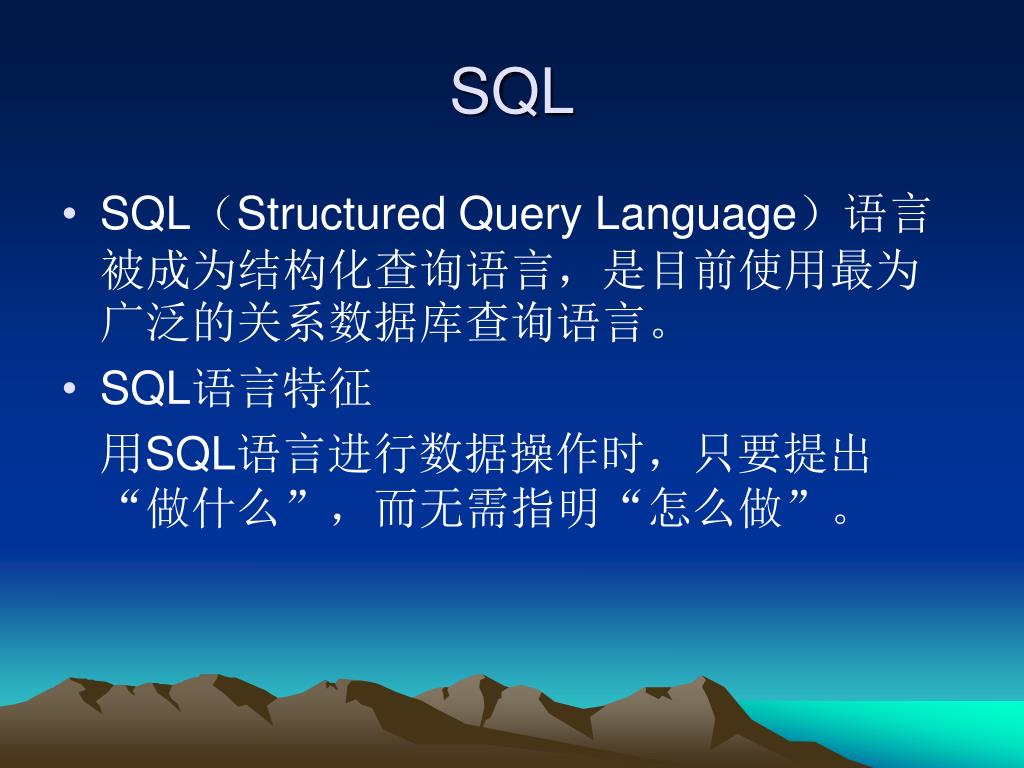 SQL

• SQL（Structured Query Language）语言被成为结构化查询语言，是目前使用最为广泛的关系数据库查询语言。

• SQL语言特征

用SQL语言进行数据操作时，只要提出“做什么”，而无需指明“怎么做”。